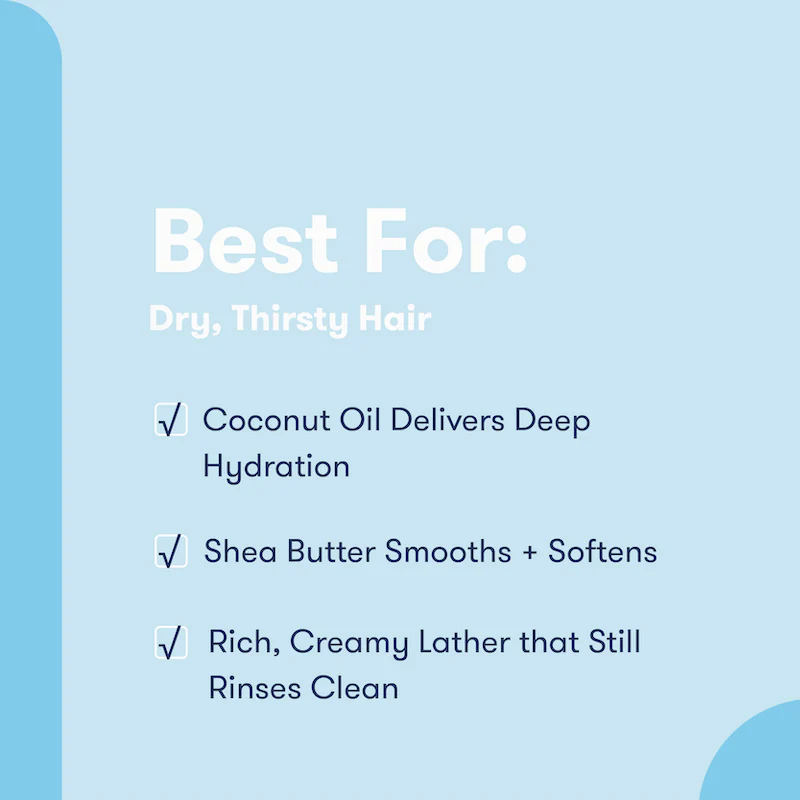 Best For:
Dry, Thirsty Hair

√ Coconut Oil Delivers Deep Hydration

√ Shea Butter Smooths + Softens

√ Rich, Creamy Lather that Still Rinses Clean